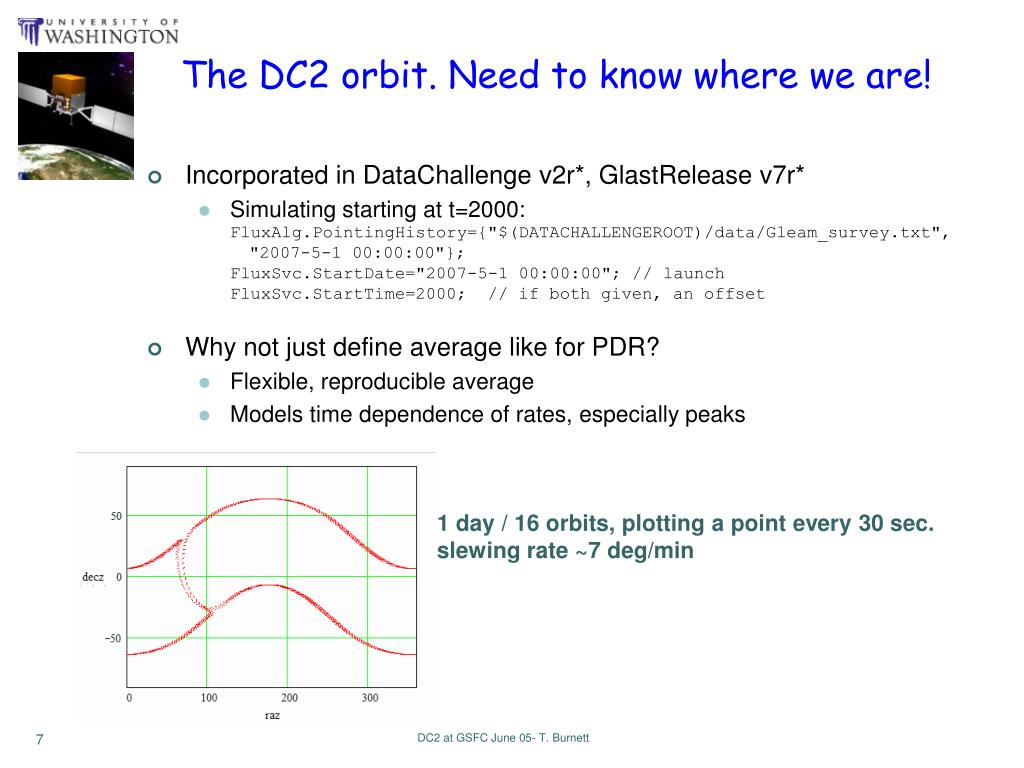 UNIVERSITY OF WASHINGTON

The DC2 orbit. Need to know where we are!

Incorporated in DataChallenge v2r*, GlastRelease v7r*

Simulating starting at t=2000:
FluxAlg.PointingHistory={"$(DATACHALLENGEROOT)/data/Gleam_survey.txt", "2007-5-1 00:00:00"};
FluxSvc.StartDate="2007-5-1 00:00:00"; // launch
FluxSvc.StartTime=2000; // if both given, an offset

Why not just define average like for PDR?

Flexible, reproducible average

Models time dependence of rates, especially peaks

50
decz 0
−50
0 100 200 300
raz

1 day / 16 orbits, plotting a point every 30 sec.
slewing rate ~7 deg/min

7

DC2 at GSFC June 05- T. Burnett